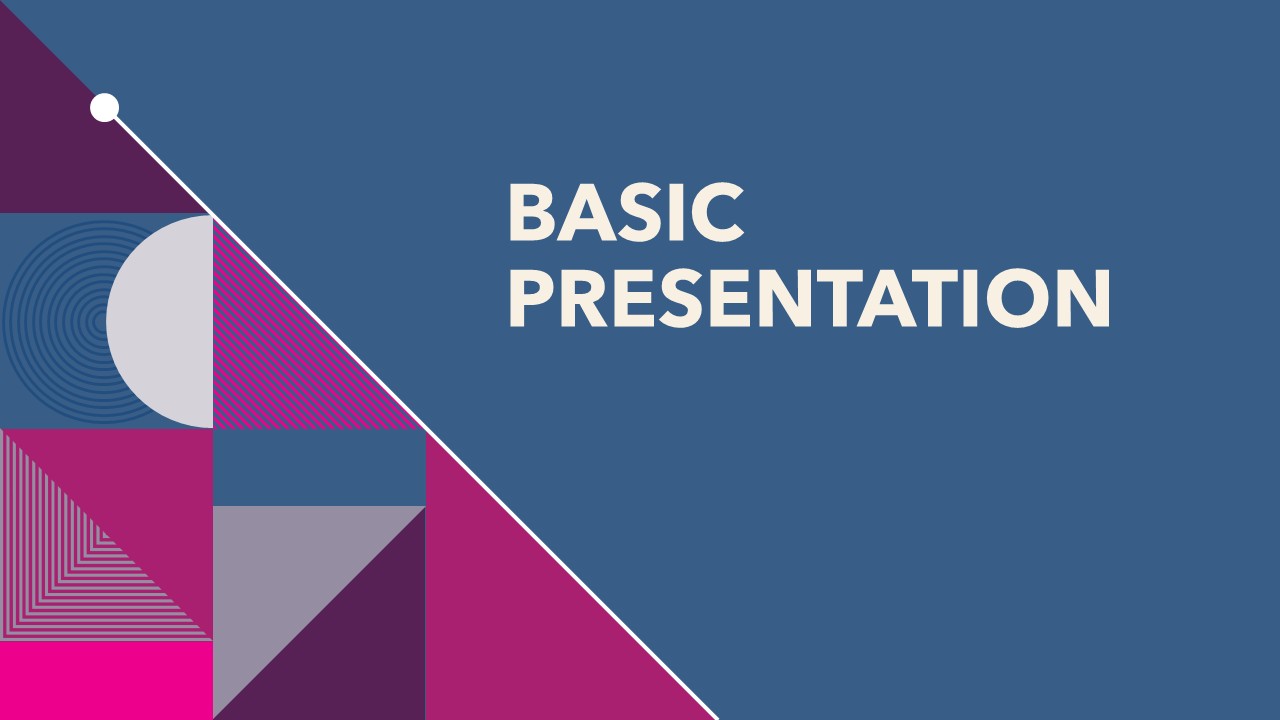 BASIC PRESENTATION